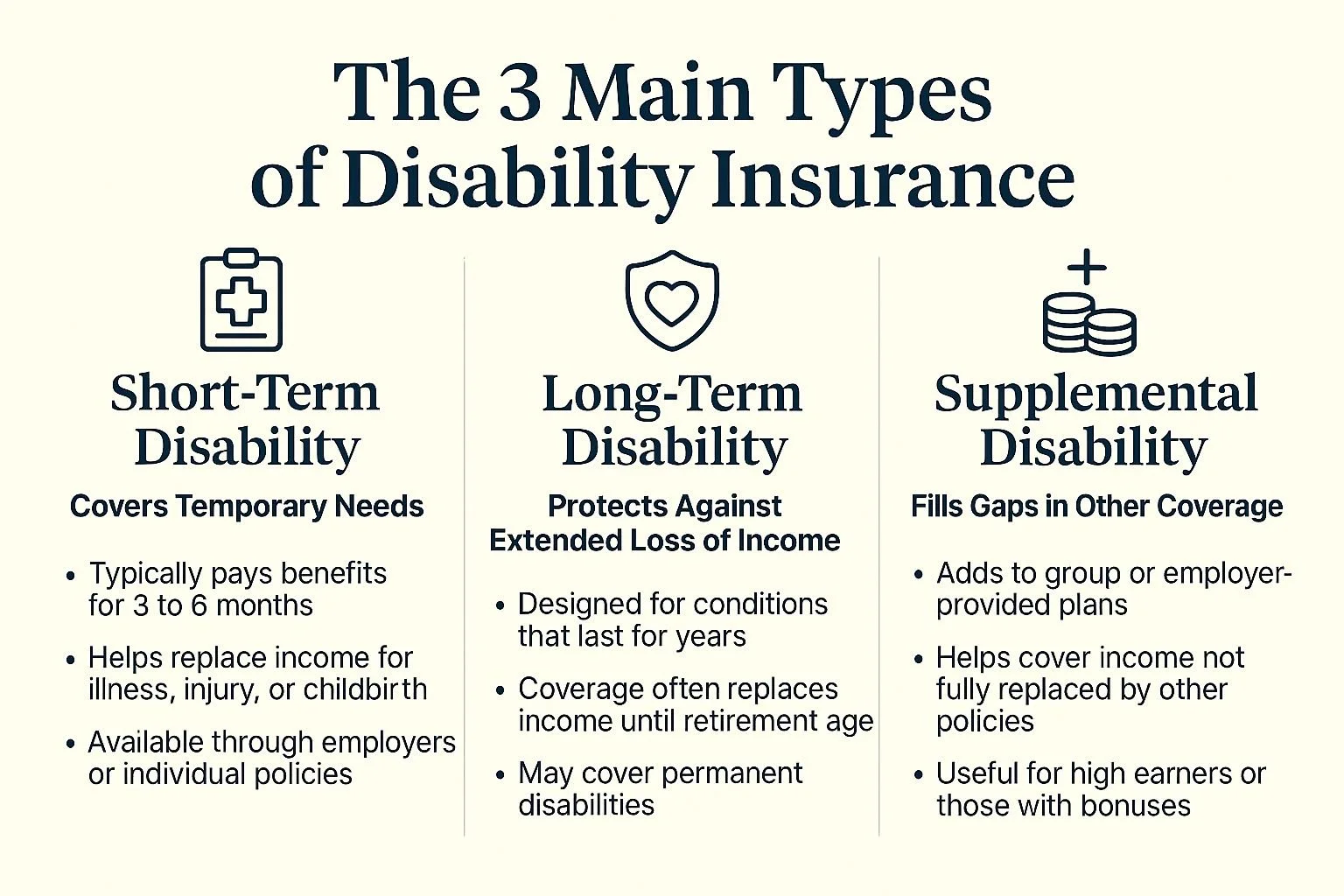 The 3 Main Types of Disability Insurance

Short-Term Disability

Covers Temporary Needs

• Typically pays benefits for 3 to 6 months
• Helps replace income for illness, injury, or childbirth
• Available through employers or individual policies

Long-Term Disability

Protects Against Extended Loss of Income

• Designed for conditions that last for years
• Coverage often replaces income until retirement age
• May cover permanent disabilities

Supplemental Disability

Fills Gaps in Other Coverage

• Adds to group or employer-provided plans
• Helps cover income not fully replaced by other policies
• Useful for high earners or those with bonuses